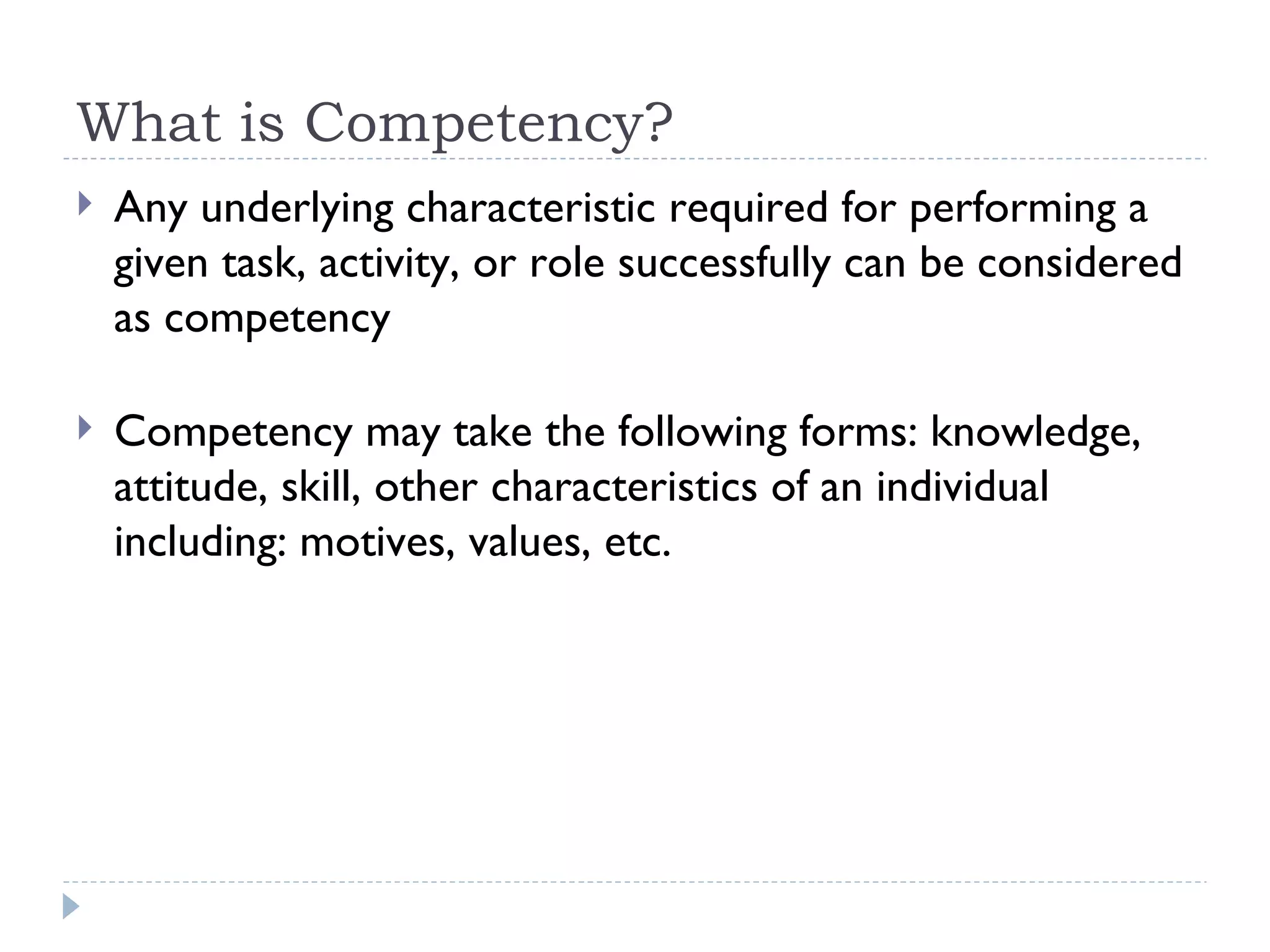 What is Competency?

Any underlying characteristic required for performing a given task, activity, or role successfully can be considered as competency

Competency may take the following forms: knowledge, attitude, skill, other characteristics of an individual including: motives, values, etc.